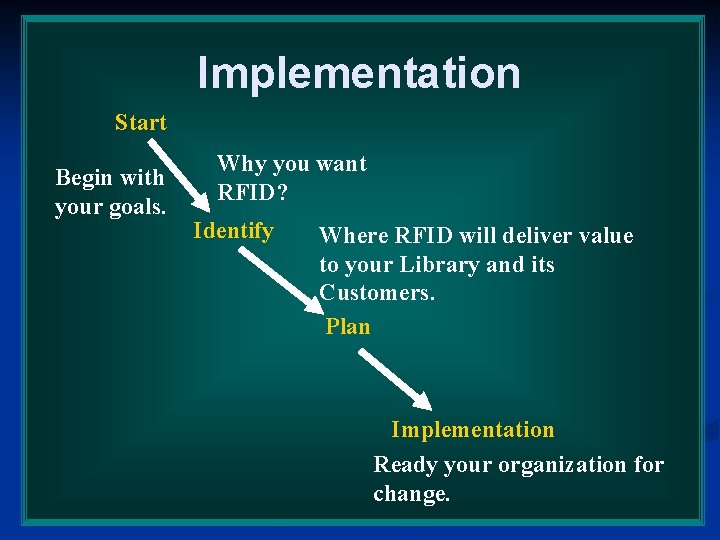 Implementation

Start

Begin with your goals.

Why you want RFID?

Identify

Where RFID will deliver value to your Library and its Customers.

Plan

Implementation

Ready your organization for change.